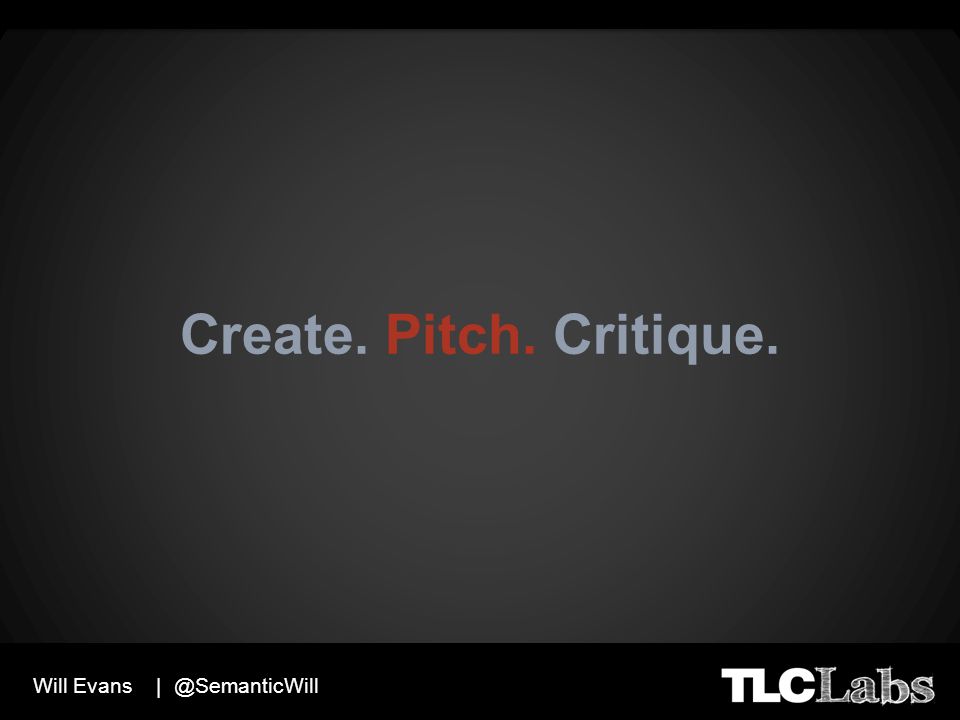 Create. Pitch. Critique.

Will Evans | @SemanticWill

TLCLabs